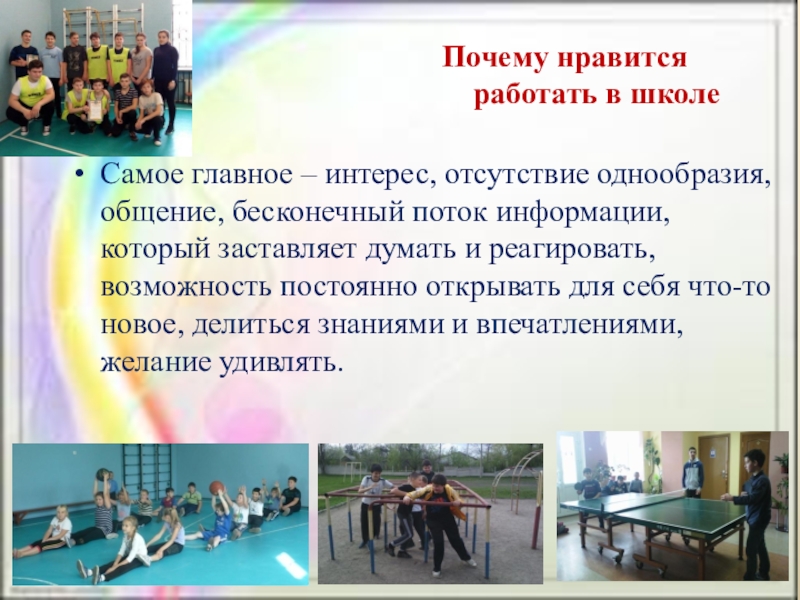 Почему нравится
работать в школе

• Самое главное – интерес, отсутствие однообразия, общение, бесконечный поток информации, который заставляет думать и реагировать, возможность постоянно открывать для себя что-то новое, делиться знаниями и впечатлениями, желание удивлять.